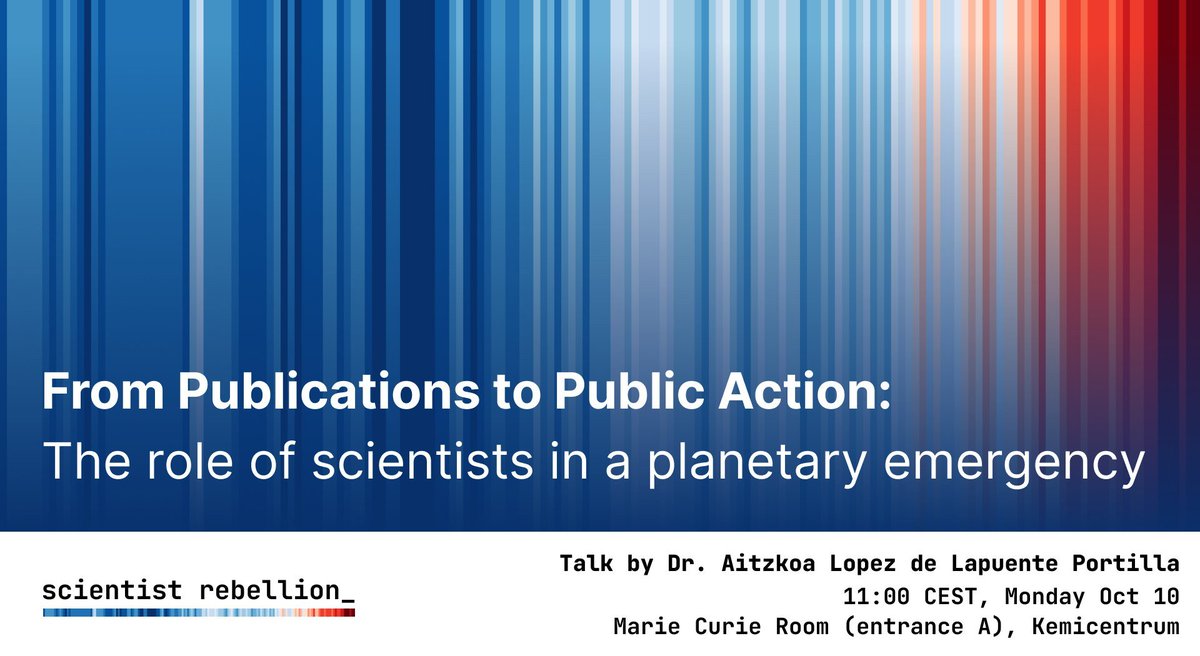 From Publications to Public Action:
The role of scientists in a planetary emergency

scientist rebellion_

Talk by Dr. Aitzkoa Lopez de Lapuente Portilla
11:00 CEST, Monday Oct 10
Marie Curie Room (entrance A), Kemicentrum